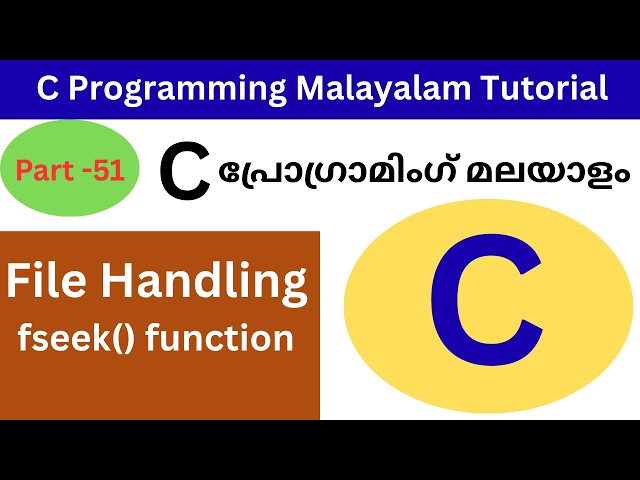 C Programming Malayalam Tutorial

Part -51

C പ്രോഗ്രാമിംഗ് മലയാളം

File Handling
fseek() function

C